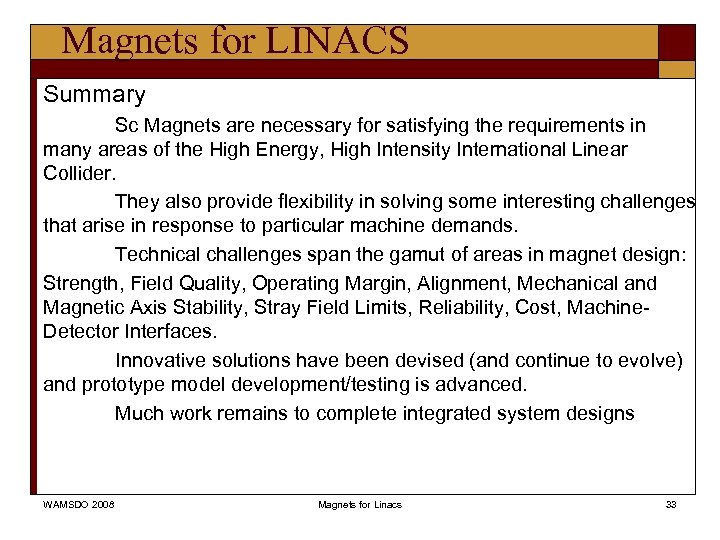 Magnets for LINACS

Summary

Sc Magnets are necessary for satisfying the requirements in many areas of the High Energy, High Intensity International Linear Collider.

They also provide flexibility in solving some interesting challenges that arise in response to particular machine demands.

Technical challenges span the gamut of areas in magnet design:

Strength, Field Quality, Operating Margin, Alignment, Mechanical and Magnetic Axis Stability, Stray Field Limits, Reliability, Cost, Machine-Detector Interfaces.

Innovative solutions have been devised (and continue to evolve) and prototype model development/testing is advanced.

Much work remains to complete integrated system designs

WAMSDO 2008

Magnets for Linacs

33